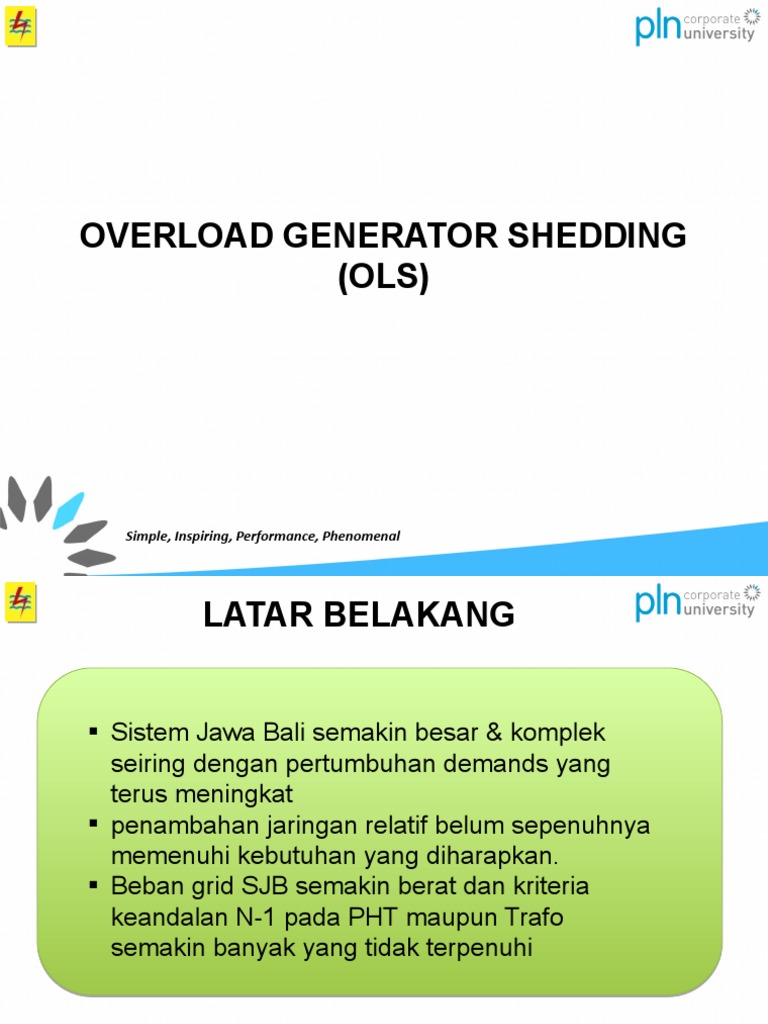 pln corporate university

OVERLOAD GENERATOR SHEDDING (OLS)

Simple, Inspiring, Performance, Phenomenal

pln corporate university

LATAR BELAKANG

▪ Sistem Jawa Bali semakin besar & komplek seiring dengan pertumbuhan demands yang terus meningkat
▪ penambahan jaringan relatif belum sepenuhnya memenuhi kebutuhan yang diharapkan.
▪ Beban grid SJB semakin berat dan kriteria keandalan N-1 pada PHT maupun Trafo semakin banyak yang tidak terpenuhi